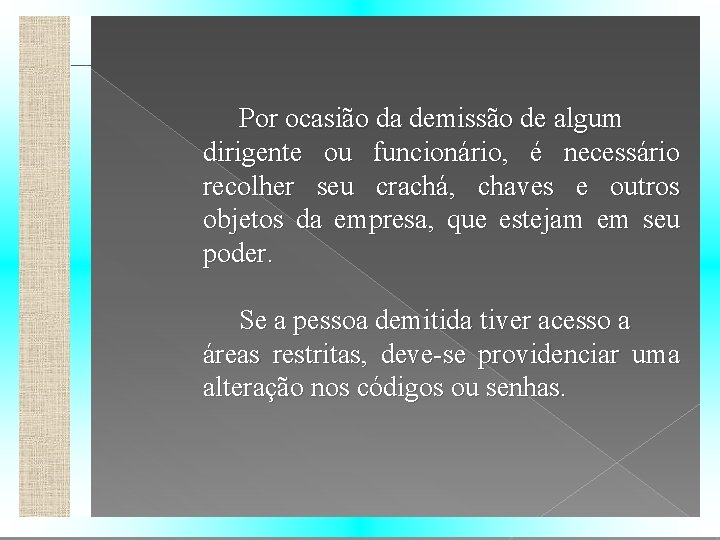 Por ocasião da demissão de algum dirigente ou funcionário, é necessário recolher seu crachá, chaves e outros objetos da empresa, que estejam em seu poder.

Se a pessoa demitida tiver acesso a áreas restritas, deve-se providenciar uma alteração nos códigos ou senhas.